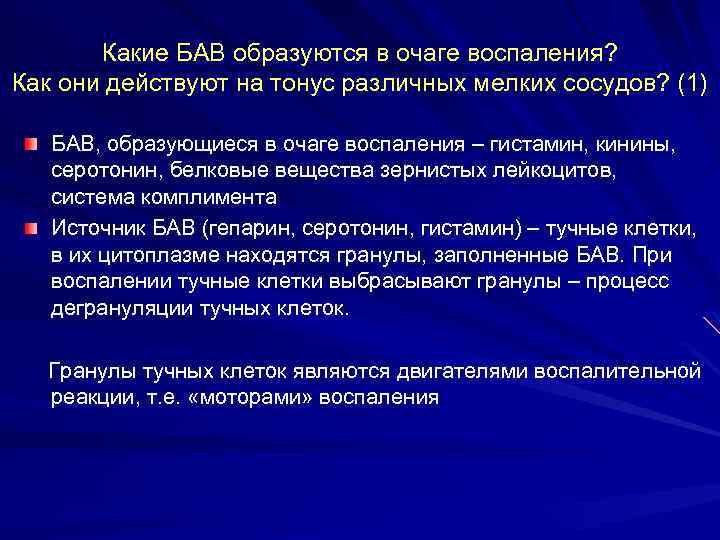 Какие БАВ образуются в очаге воспаления?
Как они действуют на тонус различных мелких сосудов? (1)

БАВ, образующиеся в очаге воспаления – гистамин, кинины, серотонин, белковые вещества зернистых лейкоцитов, система комплимента

Источник БАВ (гепарин, серотонин, гистамин) – тучные клетки, в их цитоплазме находятся гранулы, заполненные БАВ. При воспалении тучные клетки выбрасывают гранулы – процесс дегрануляции тучных клеток.

Гранулы тучных клеток являются двигателями воспалительной реакции, т.е. «моторами» воспаления